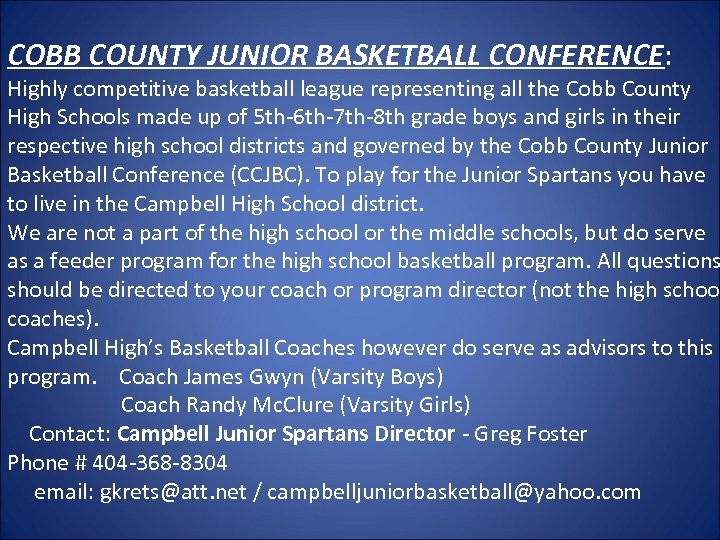 COBB COUNTY JUNIOR BASKETBALL CONFERENCE:
Highly competitive basketball league representing all the Cobb County High Schools made up of 5th-6th-7th-8th grade boys and girls in their respective high school districts and governed by the Cobb County Junior Basketball Conference (CCJBC). To play for the Junior Spartans you have to live in the Campbell High School district.
We are not a part of the high school or the middle schools, but do serve as a feeder program for the high school basketball program. All questions should be directed to your coach or program director (not the high schoo coaches).
Campbell High's Basketball Coaches however do serve as advisors to this program. Coach James Gwyn (Varsity Boys)
Coach Randy McClure (Varsity Girls)
Contact: Campbell Junior Spartans Director - Greg Foster
Phone # 404-368-8304
email: gkrets@att.net / campbelljuniorbasketball@yahoo.com